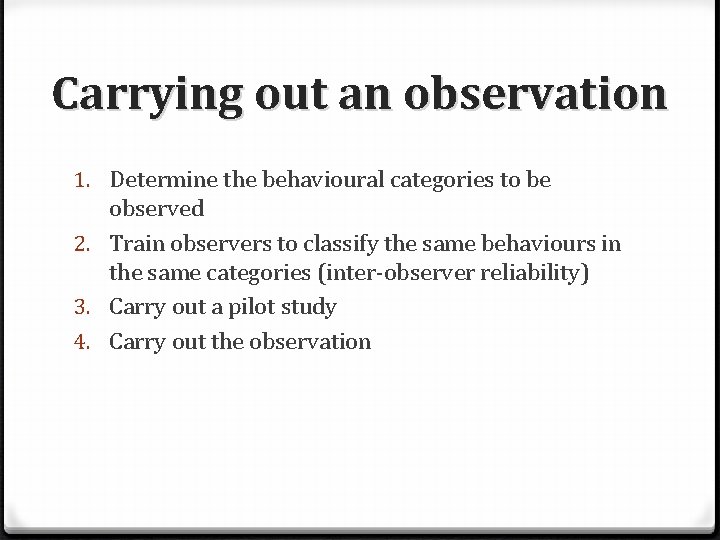 Carrying out an observation

1. Determine the behavioural categories to be observed
2. Train observers to classify the same behaviours in the same categories (inter-observer reliability)
3. Carry out a pilot study
4. Carry out the observation